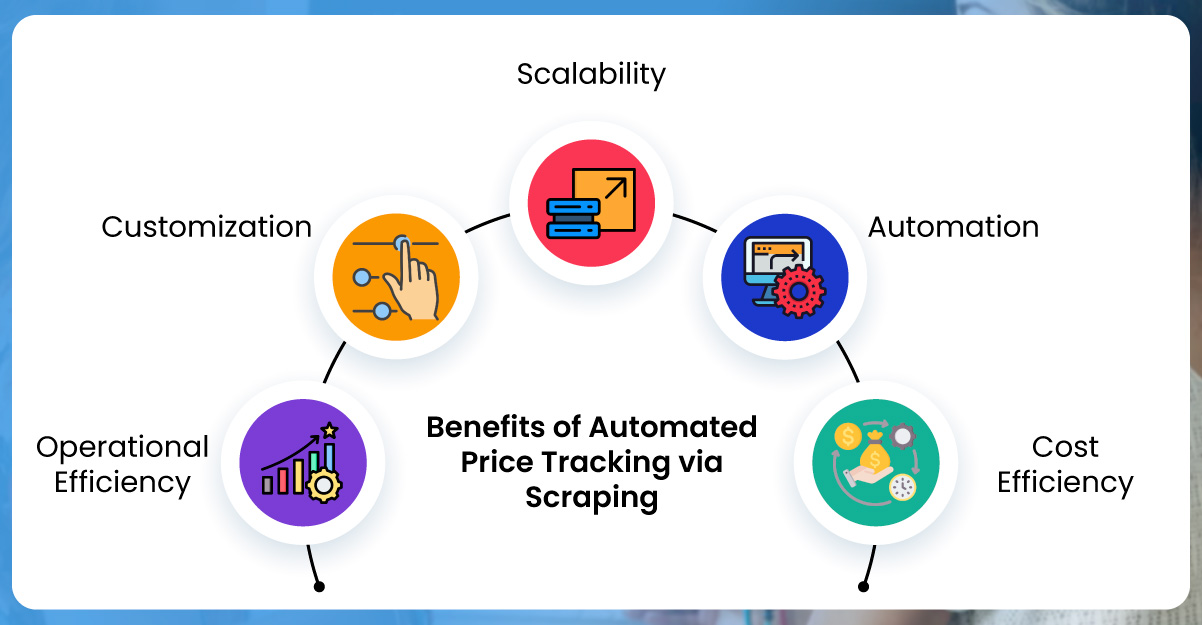 Scalability

Customization

Automation

Operational Efficiency

Benefits of Automated Price Tracking via Scraping

Cost Efficiency